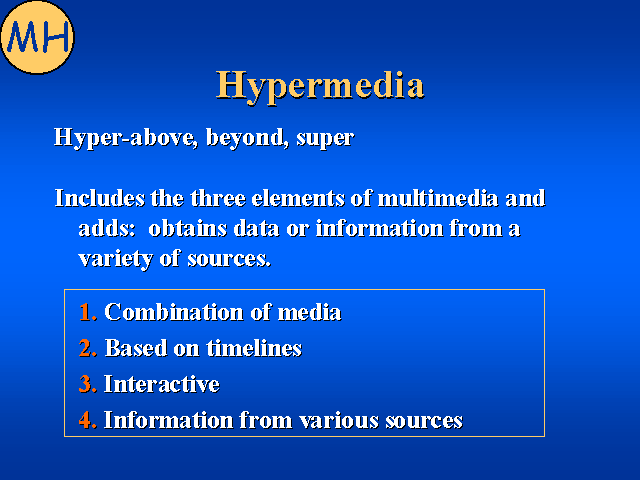 MH

Hypermedia

Hyper-above, beyond, super

Includes the three elements of multimedia and adds: obtains data or information from a variety of sources.

1. Combination of media
2. Based on timelines
3. Interactive
4. Information from various sources